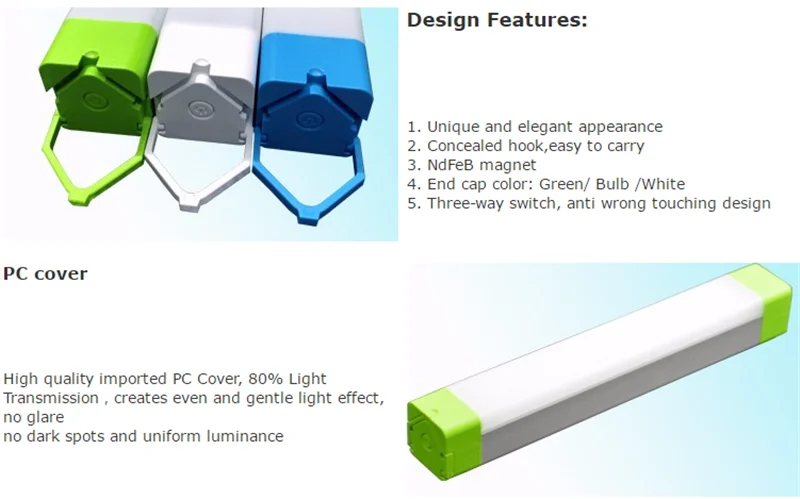 Design Features:

1. Unique and elegant appearance
2. Concealed hook,easy to carry
3. NdFeB magnet
4. End cap color: Green/ Bulb /White
5. Three-way switch, anti wrong touching design

PC cover

High quality imported PC Cover, 80% Light Transmission , creates even and gentle light effect, no glare
no dark spots and uniform luminance